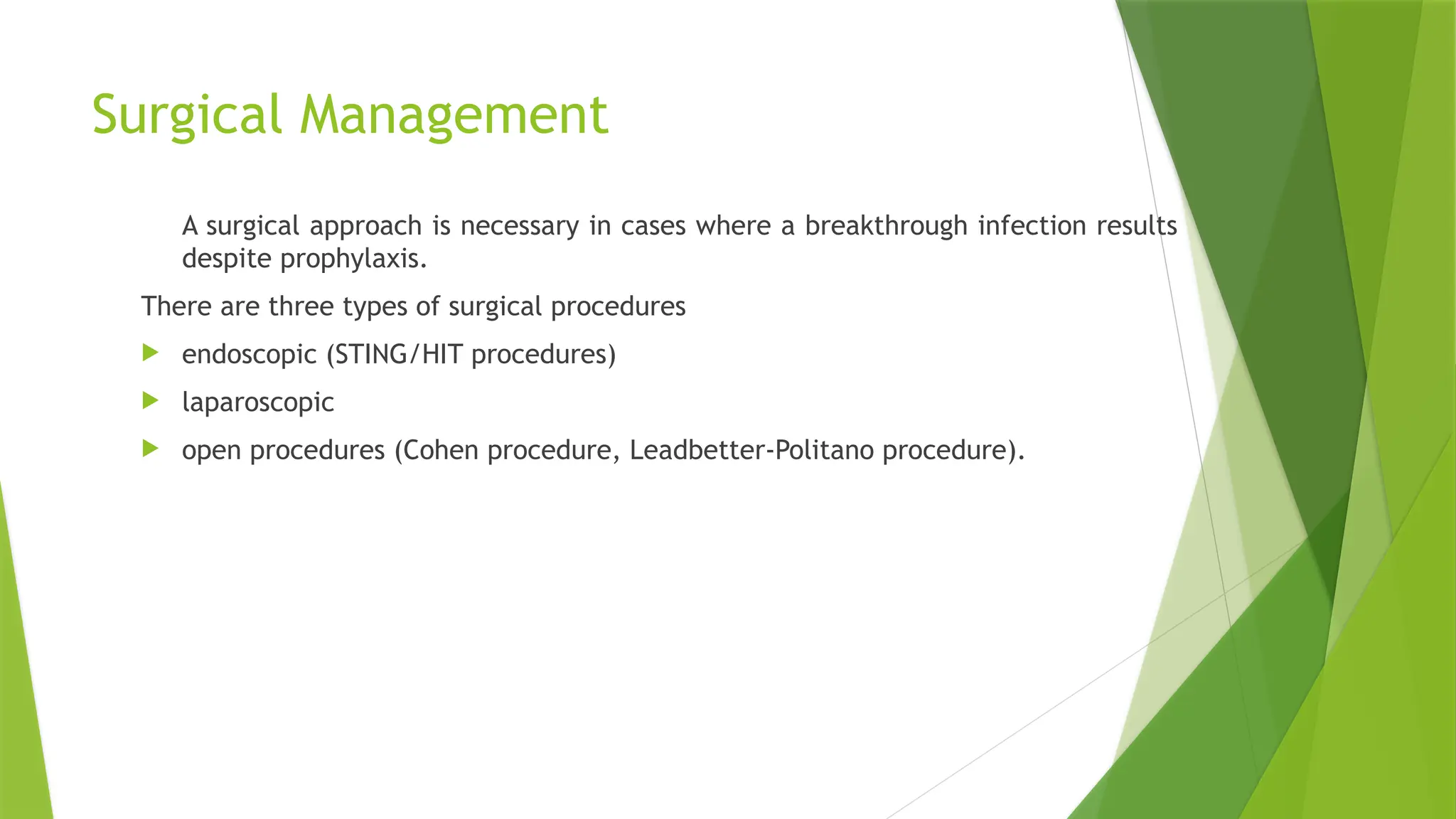 Surgical Management

A surgical approach is necessary in cases where a breakthrough infection results despite prophylaxis.

There are three types of surgical procedures

endoscopic (STING/HIT procedures)

laparoscopic

open procedures (Cohen procedure, Leadbetter-Politano procedure).